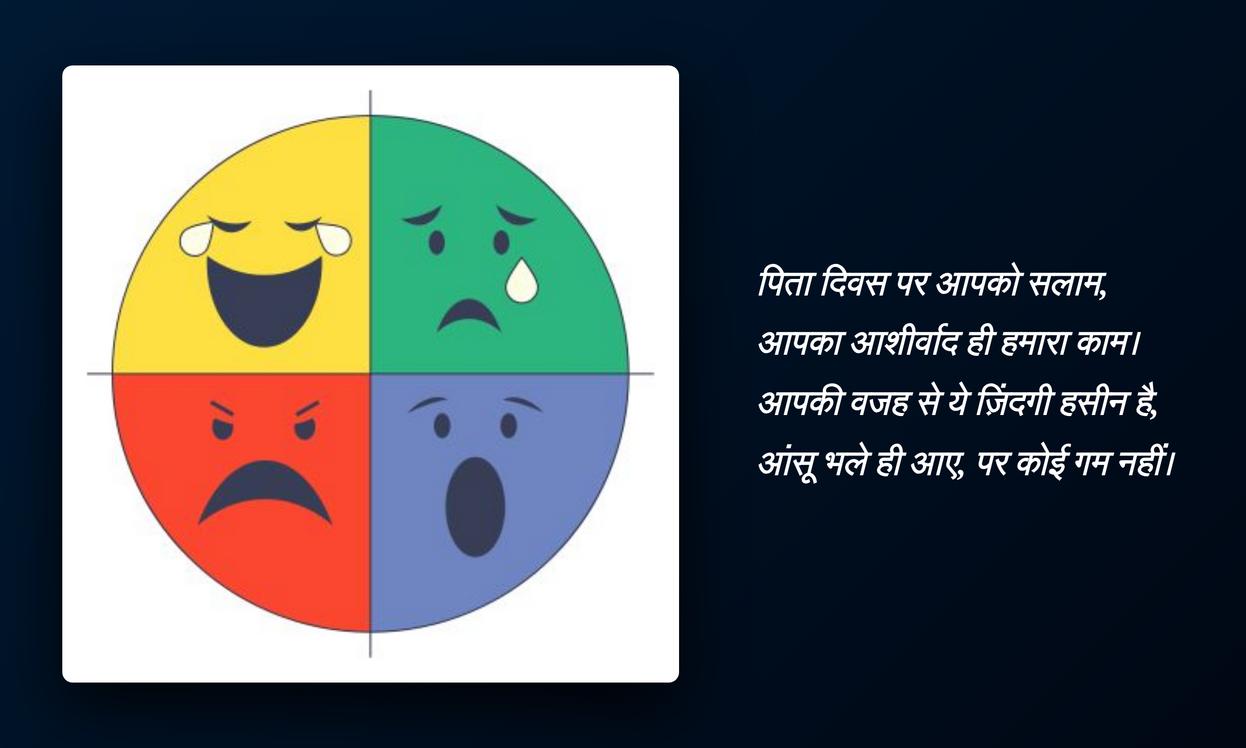 पिता दिवस पर आपको सलाम,
आपका आशीर्वाद ही हमारा काम।
आपकी वजह से ये ज़िंदगी हसीन है,
आंसू भले ही आए, पर कोई गम नहीं।